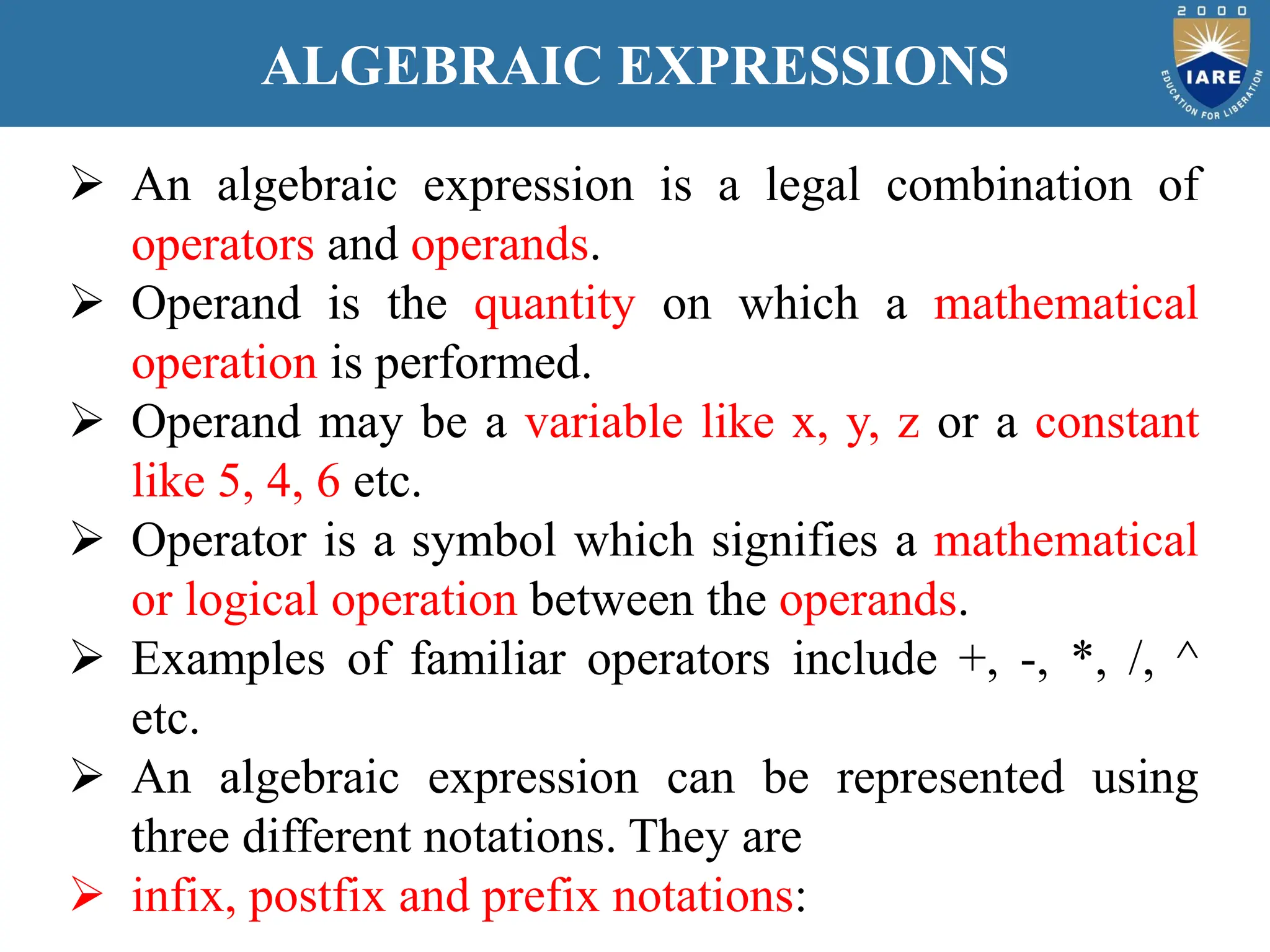 ALGEBRAIC EXPRESSIONS

2000
IARE
EDUCATION FOR LIBERATION

➢ An algebraic expression is a legal combination of operators and operands.

➢ Operand is the quantity on which a mathematical operation is performed.

➢ Operand may be a variable like x, y, z or a constant like 5, 4, 6 etc.

➢ Operator is a symbol which signifies a mathematical or logical operation between the operands.

➢ Examples of familiar operators include +, -, *, /, ^ etc.

➢ An algebraic expression can be represented using three different notations. They are

➢ infix, postfix and prefix notations: